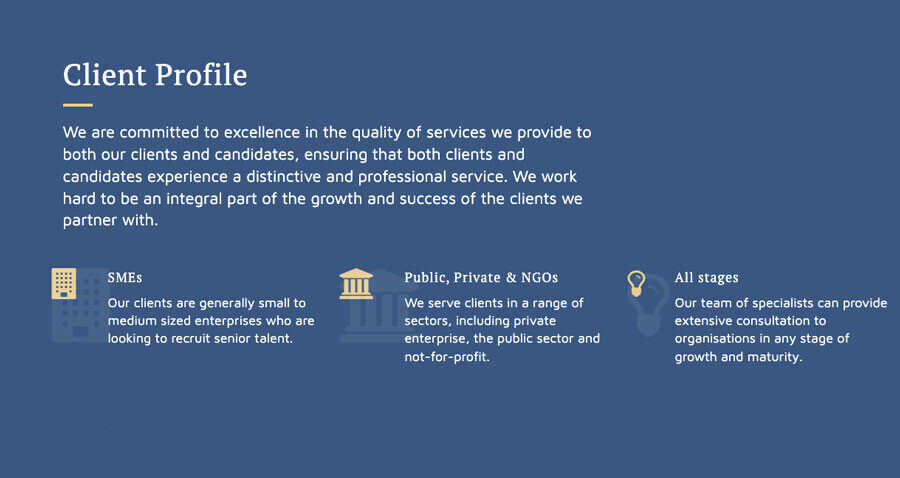 Client Profile

We are committed to excellence in the quality of services we provide to both our clients and candidates, ensuring that both clients and candidates experience a distinctive and professional service. We work hard to be an integral part of the growth and success of the clients we partner with.

SMEs

Our clients are generally small to medium sized enterprises who are looking to recruit senior talent.

Public, Private & NGOs

We serve clients in a range of sectors, including private enterprise, the public sector and not-for-profit.

All stages

Our team of specialists can provide extensive consultation to organisations in any stage of growth and maturity.